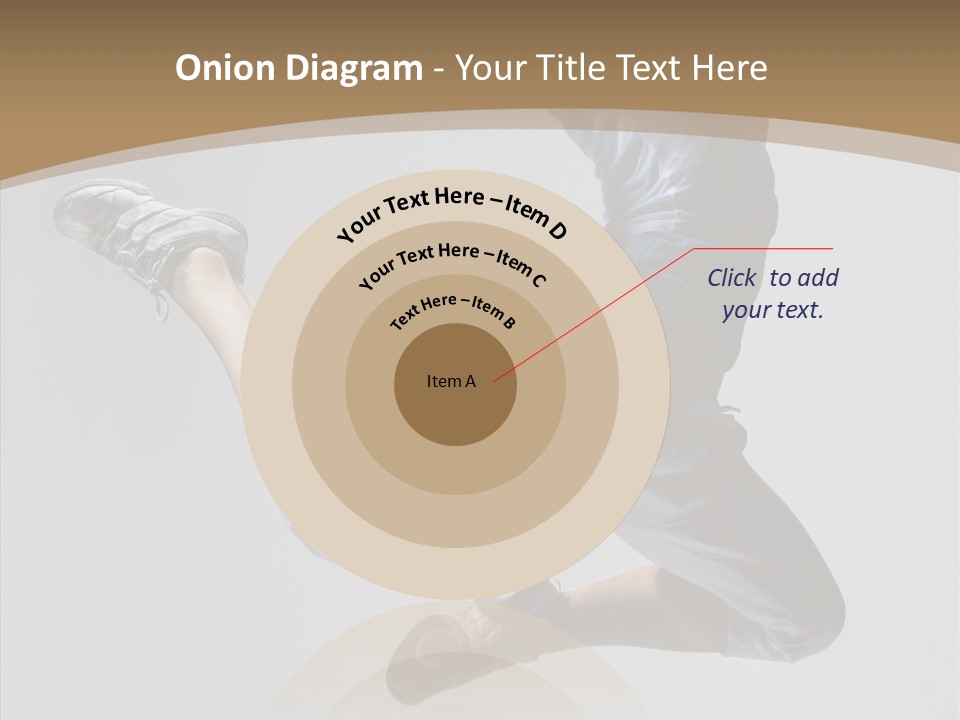 Onion Diagram - Your Title Text Here

Your Text Here – Item D

Your Text Here – Item C

Text Here – Item B

Item A

Click to add your text.